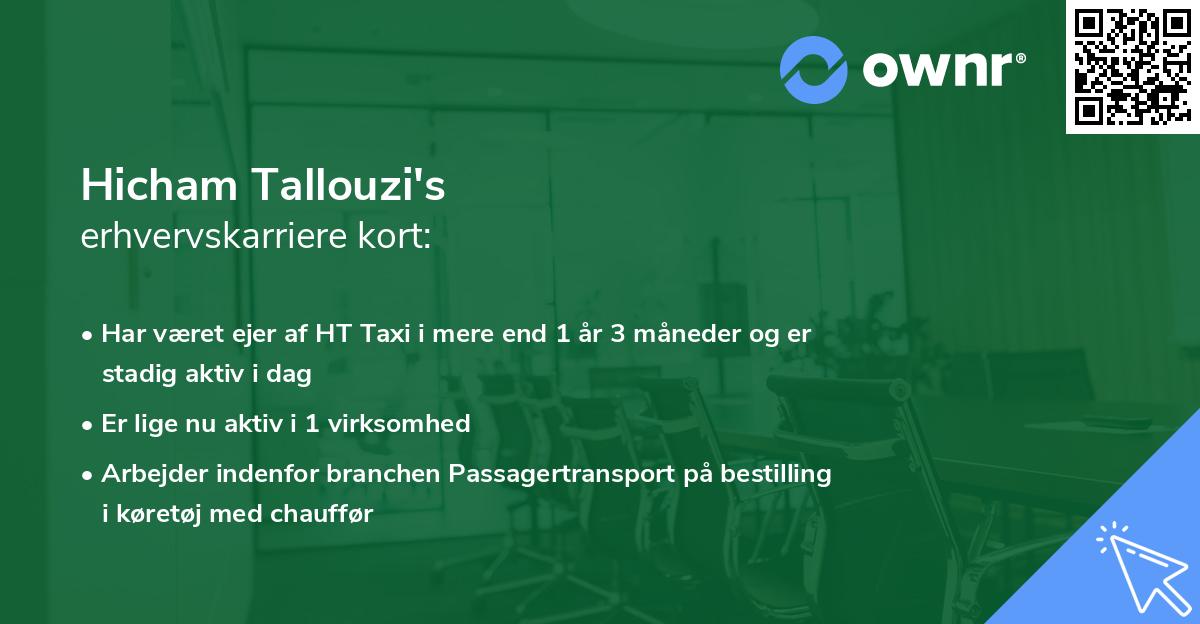 ownr®

Hicham Tallouzi's
erhvervskarriere kort:

• Har været ejer af HT Taxi i mere end 1 år 3 måneder og er stadig aktiv i dag

• Er lige nu aktiv i 1 virksomhed

• Arbejder indenfor branchen Passagertransport på bestilling i køretøj med chauffør